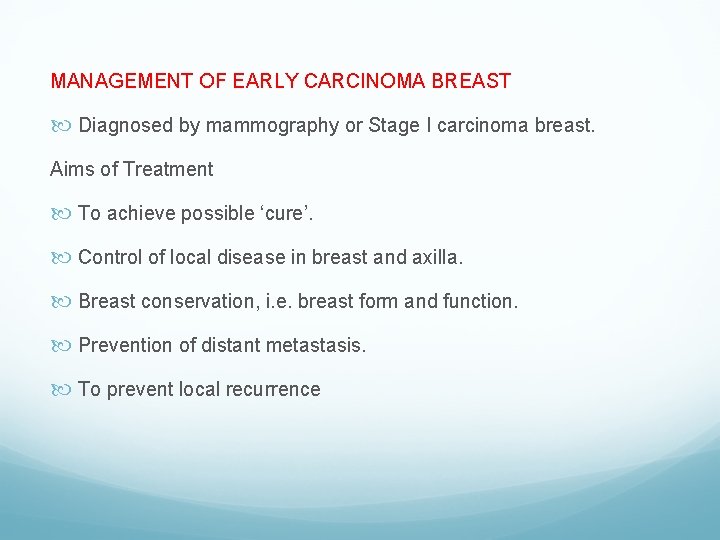 MANAGEMENT OF EARLY CARCINOMA BREAST

Diagnosed by mammography or Stage I carcinoma breast.

Aims of Treatment

To achieve possible ‘cure’.

Control of local disease in breast and axilla.

Breast conservation, i.e. breast form and function.

Prevention of distant metastasis.

To prevent local recurrence